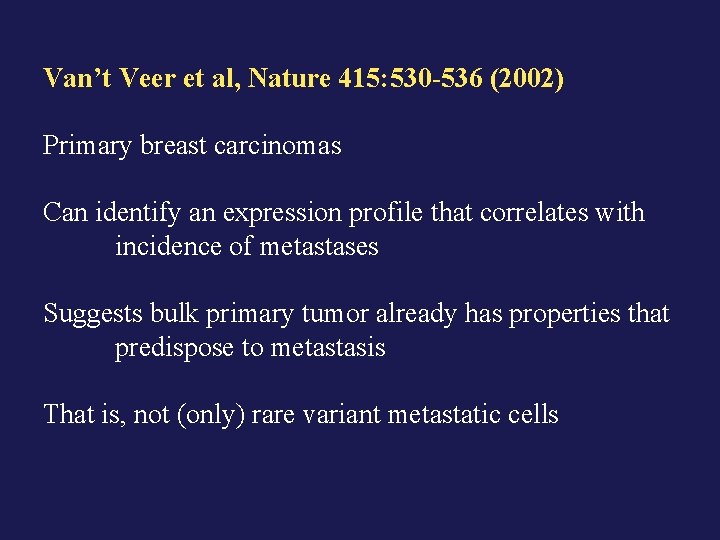 Van’t Veer et al, Nature 415:530-536 (2002)

Primary breast carcinomas

Can identify an expression profile that correlates with incidence of metastases

Suggests bulk primary tumor already has properties that predispose to metastasis

That is, not (only) rare variant metastatic cells